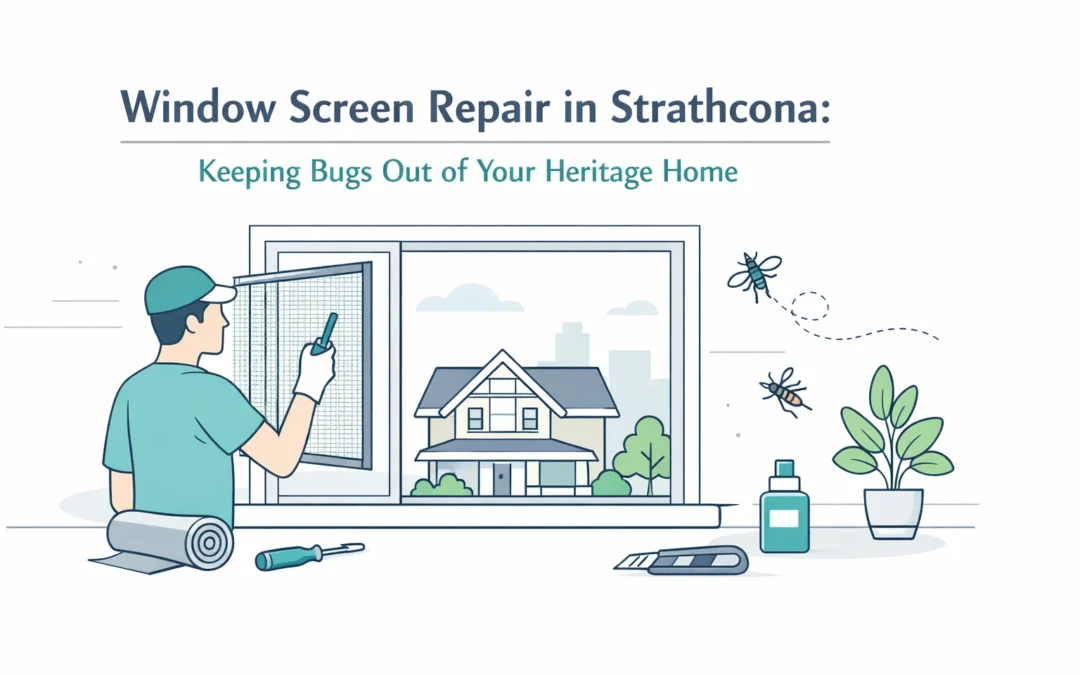 Window Screen Repair in Strathcona:

Keeping Bugs Out of Your Heritage Home